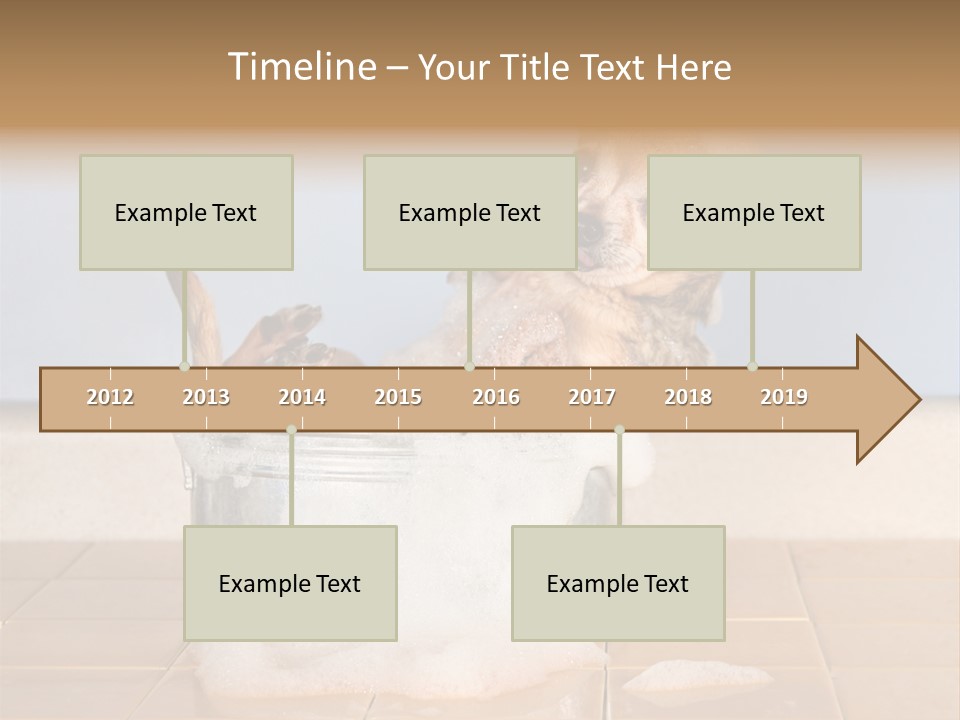 Timeline – Your Title Text Here

Example Text

Example Text

Example Text

2012 2013 2014 2015 2016 2017 2018 2019

Example Text

Example Text